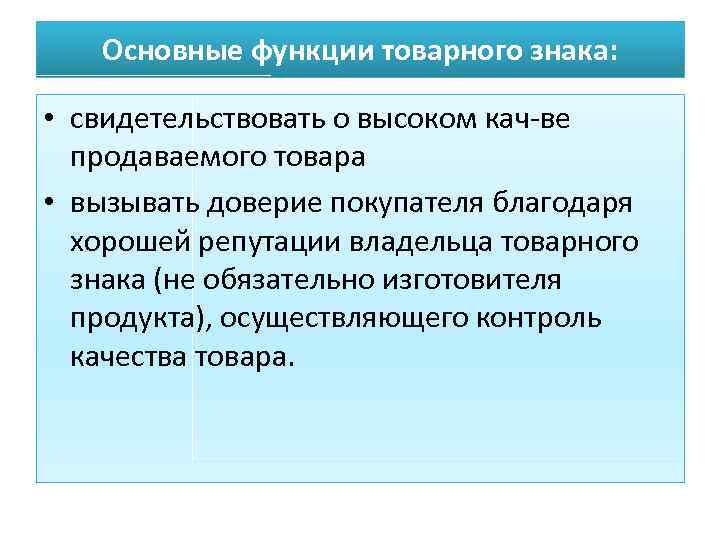 Основные функции товарного знака:

• свидетельствовать о высоком кач-ве продаваемого товара

• вызывать доверие покупателя благодаря хорошей репутации владельца товарного знака (не обязательно изготовителя продукта), осуществляющего контроль качества товара.